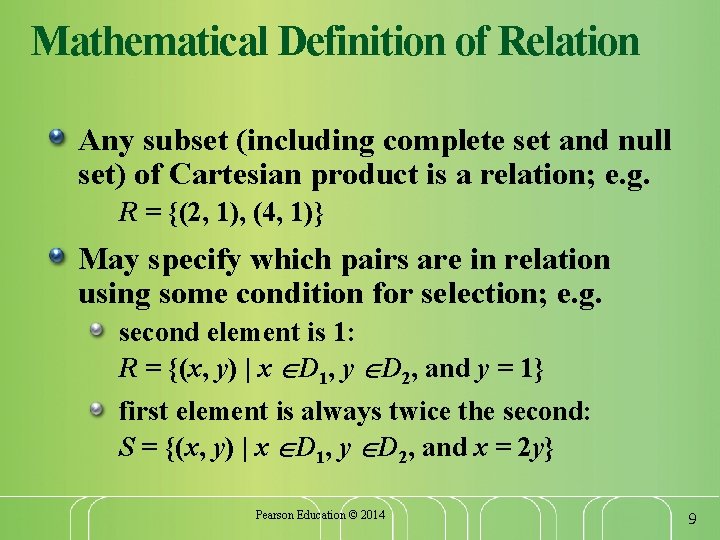 Mathematical Definition of Relation

Any subset (including complete set and null set) of Cartesian product is a relation; e.g.

$R = \{(2, 1), (4, 1)\}$

May specify which pairs are in relation using some condition for selection; e.g.

second element is 1:

$R = \{(x, y) \mid x \in D_1, y \in D_2, \text{ and } y = 1\}$

first element is always twice the second:

$S = \{(x, y) \mid x \in D_1, y \in D_2, \text{ and } x = 2y\}$

Pearson Education © 2014

9